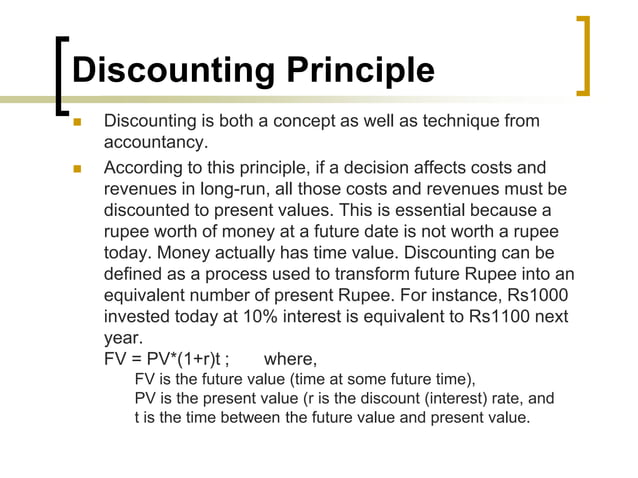 Discounting Principle

Discounting is both a concept as well as technique from accountancy.

According to this principle, if a decision affects costs and revenues in long-run, all those costs and revenues must be discounted to present values. This is essential because a rupee worth of money at a future date is not worth a rupee today. Money actually has time value. Discounting can be defined as a process used to transform future Rupee into an equivalent number of present Rupee. For instance, Rs1000 invested today at 10% interest is equivalent to Rs1100 next year.

FV = PV*(1+r)t ; where,

FV is the future value (time at some future time),

PV is the present value (r is the discount (interest) rate, and

t is the time between the future value and present value.